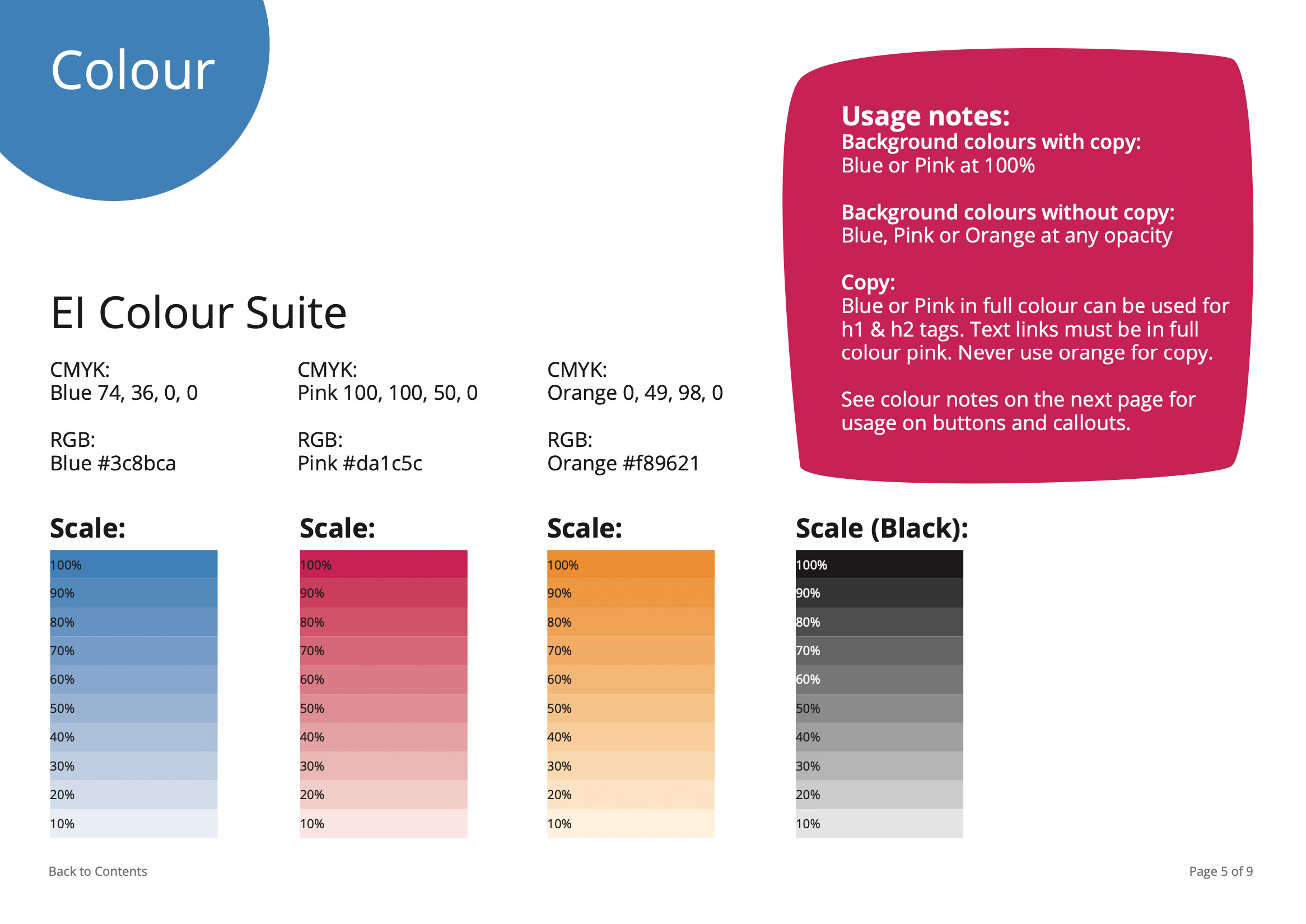 Colour

Usage notes:
Background colours with copy:
Blue or Pink at 100%

Background colours without copy:
Blue, Pink or Orange at any opacity

Copy:
Blue or Pink in full colour can be used for h1 & h2 tags. Text links must be in full colour pink. Never use orange for copy.

See colour notes on the next page for usage on buttons and callouts.

EI Colour Suite

CMYK:
Blue 74, 36, 0, 0

RGB:
Blue #3c8bca

Scale:
100%
90%
80%
70%
60%
50%
40%
30%
20%
10%

CMYK:
Pink 100, 100, 50, 0

RGB:
Pink #da1c5c

Scale:
100%
90%
80%
70%
60%
50%
40%
30%
20%
10%

CMYK:
Orange 0, 49, 98, 0

RGB:
Orange #f89621

Scale:
100%
90%
80%
70%
60%
50%
40%
30%
20%
10%

Scale (Black):
100%
90%
80%
70%
60%
50%
40%
30%
20%
10%

Back to Contents

Page 5 of 9